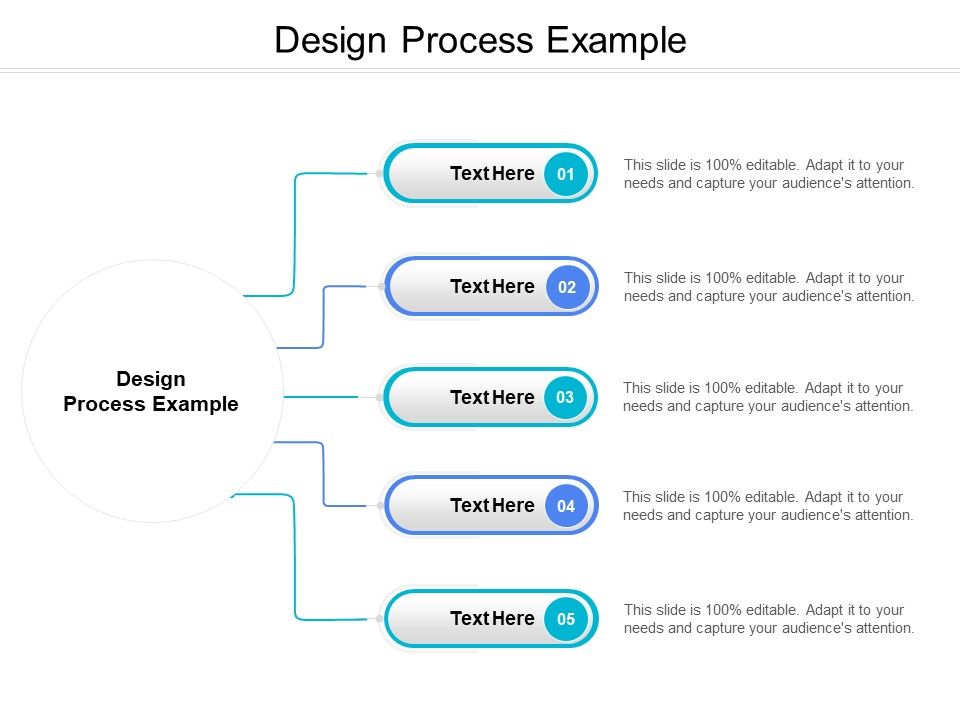 Design Process Example

Design Process Example

Text Here 01

This slide is 100% editable. Adapt it to your needs and capture your audience's attention.

Text Here 02

This slide is 100% editable. Adapt it to your needs and capture your audience's attention.

Text Here 03

This slide is 100% editable. Adapt it to your needs and capture your audience's attention.

Text Here 04

This slide is 100% editable. Adapt it to your needs and capture your audience's attention.

Text Here 05

This slide is 100% editable. Adapt it to your needs and capture your audience's attention.